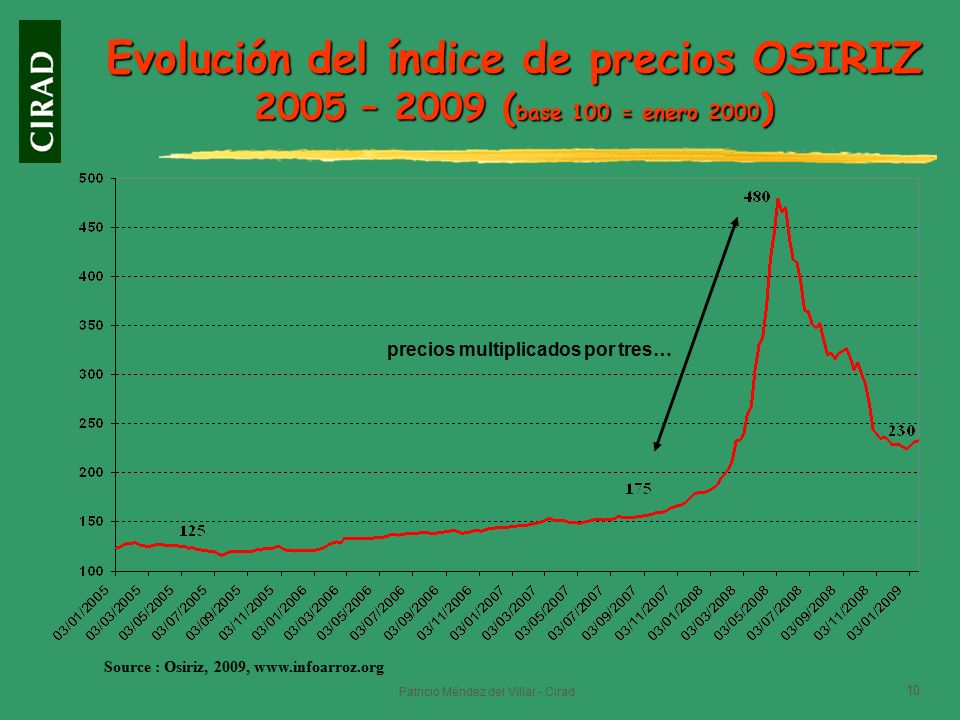 CIRAD

Evolución del índice de precios OSIRIZ
2005 – 2009 (base 100 = enero 2000)

500
450
400
350
300
250
200
150
100

480
precios multiplicados por tres…
230
175
125

03/01/2005
03/03/2005
03/05/2005
03/07/2005
03/09/2005
03/11/2005
03/01/2006
03/03/2006
03/05/2006
03/07/2006
03/09/2006
03/11/2006
03/01/2007
03/03/2007
03/05/2007
03/07/2007
03/09/2007
03/11/2007
03/01/2008
03/03/2008
03/05/2008
03/07/2008
03/09/2008
03/11/2008
03/01/2009

Source : Osiriz, 2009, www.infoarroz.org

Patricio Méndez del Villar - Cirad

10